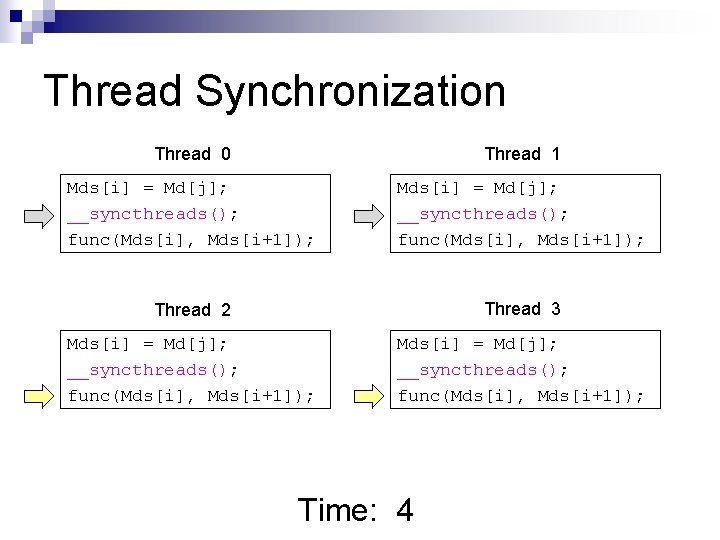 Thread Synchronization

Thread 0

Mds[i] = Md[j];
__syncthreads();
func(Mds[i], Mds[i+1]);

Thread 1

Mds[i] = Md[j];
__syncthreads();
func(Mds[i], Mds[i+1]);

Thread 2

Mds[i] = Md[j];
__syncthreads();
func(Mds[i], Mds[i+1]);

Thread 3

Mds[i] = Md[j];
__syncthreads();
func(Mds[i], Mds[i+1]);

Time: 4